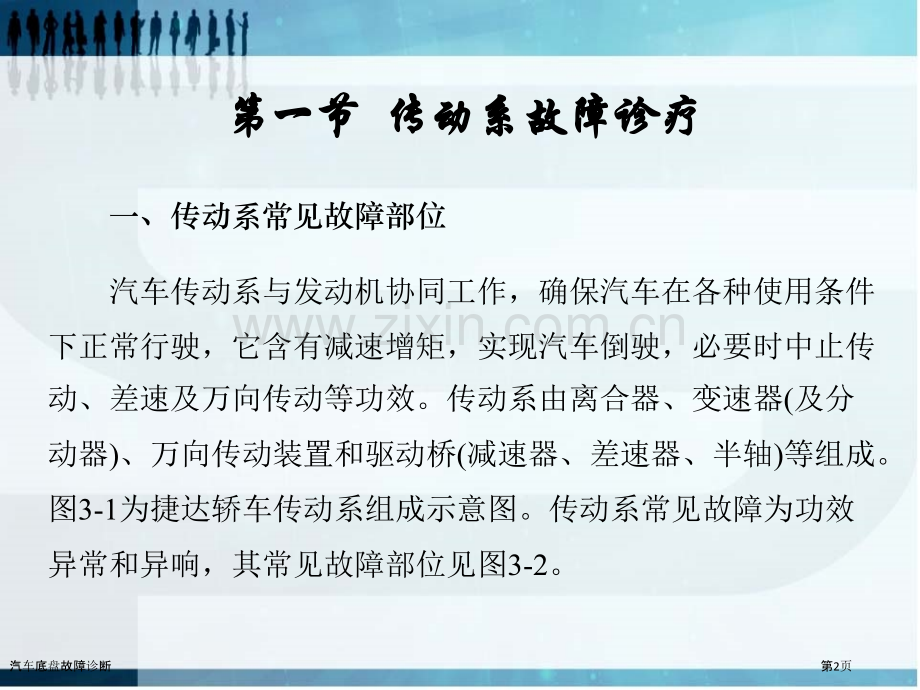 第一节 传动系故障诊疗

一、传动系常见故障部位

汽车传动系与发动机协同工作，确保汽车在各种使用条件下正常行驶，它含有减速增矩，实现汽车倒驶，必要时中止传动、差速及万向传动等功效。传动系由离合器、变速器(及分动器)、万向传动装置和驱动桥(减速器、差速器、半轴)等组成。图3-1为捷达轿车传动系组成示意图。传动系常见故障为功效异常和异响，其常见故障部位见图3-2。

汽车底盘故障诊断

第2页

www.zixin.com.cn